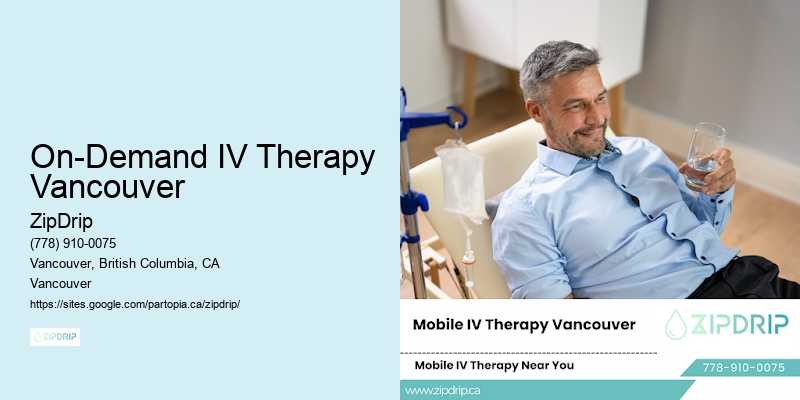 On-Demand IV Therapy Vancouver

ZipDrip

(778) 910-0075

Vancouver, British Columbia, CA

Vancouver

https://sites.google.com/partopia.ca/zipdrip/

ZIPDRIP

Mobile IV Therapy Vancouver

ZIPDRIP

Mobile IV Therapy Near You

778-910-0075

www.zipdrip.ca